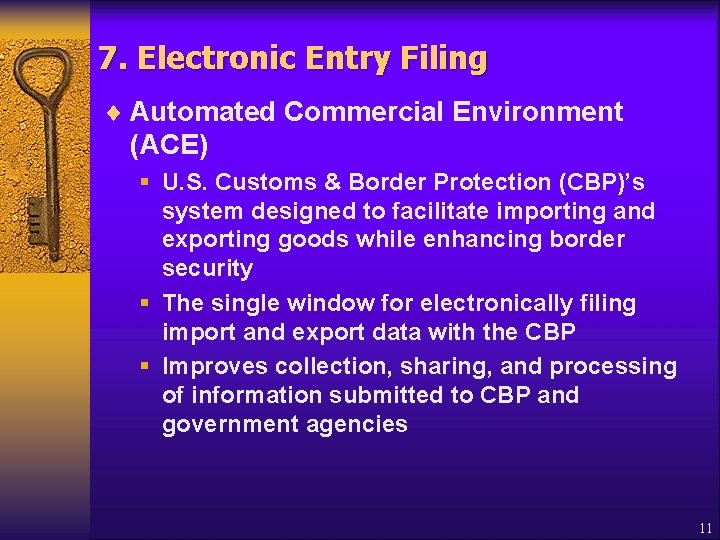 7. Electronic Entry Filing

♦ Automated Commercial Environment (ACE)

▪ U.S. Customs & Border Protection (CBP)'s system designed to facilitate importing and exporting goods while enhancing border security

▪ The single window for electronically filing import and export data with the CBP

▪ Improves collection, sharing, and processing of information submitted to CBP and government agencies

11